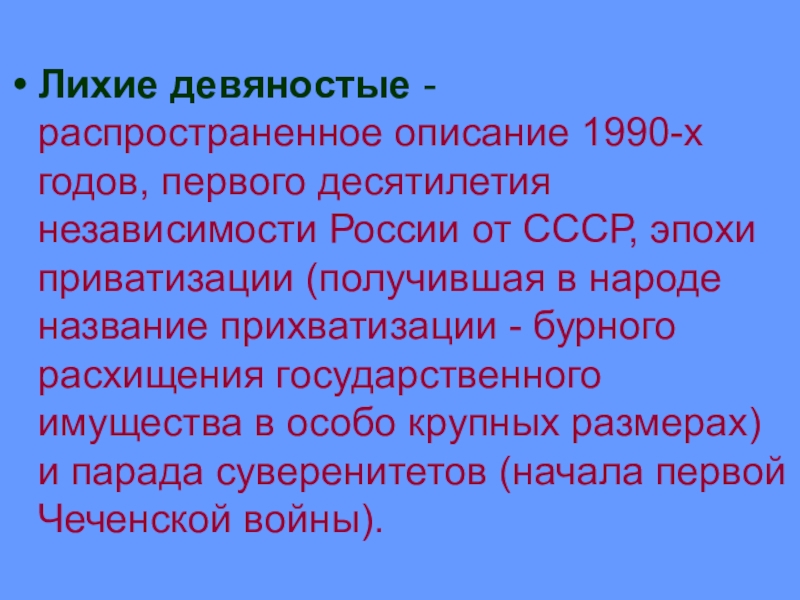 • Лихие девяностые - распространенное описание 1990-х годов, первого десятилетия независимости России от СССР, эпохи приватизации (получившая в народе название прихватизации - бурного расхищения государственного имущества в особо крупных размерах) и парада суверенитетов (начала первой Чеченской войны).